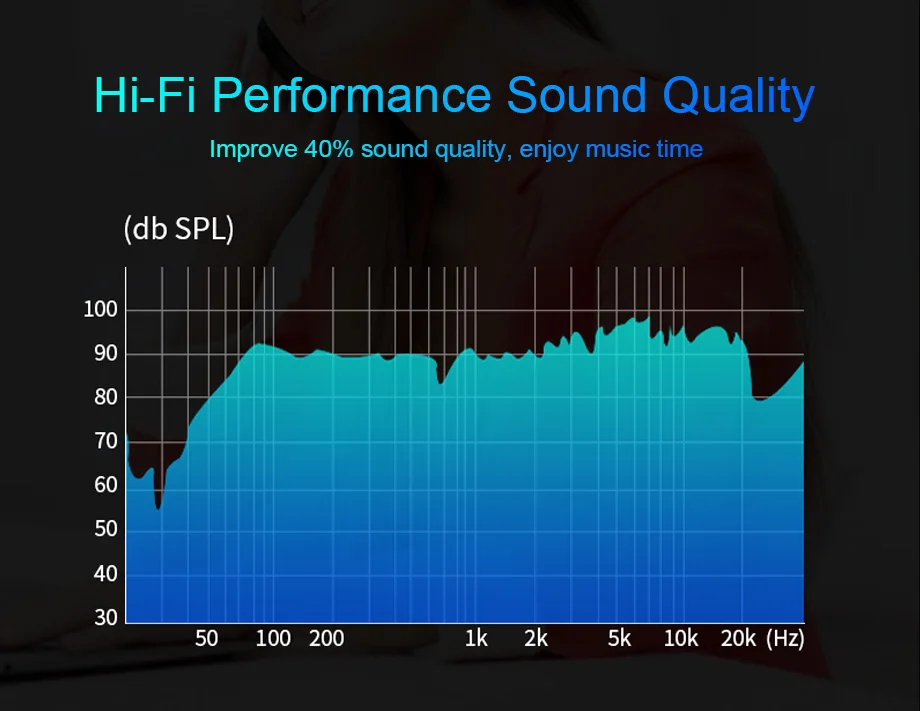 Hi-Fi Performance Sound Quality

Improve 40% sound quality, enjoy music time

(db SPL)

100
90
80
70
60
50
40
30

50 100 200 1k 2k 5k 10k 20k (Hz)